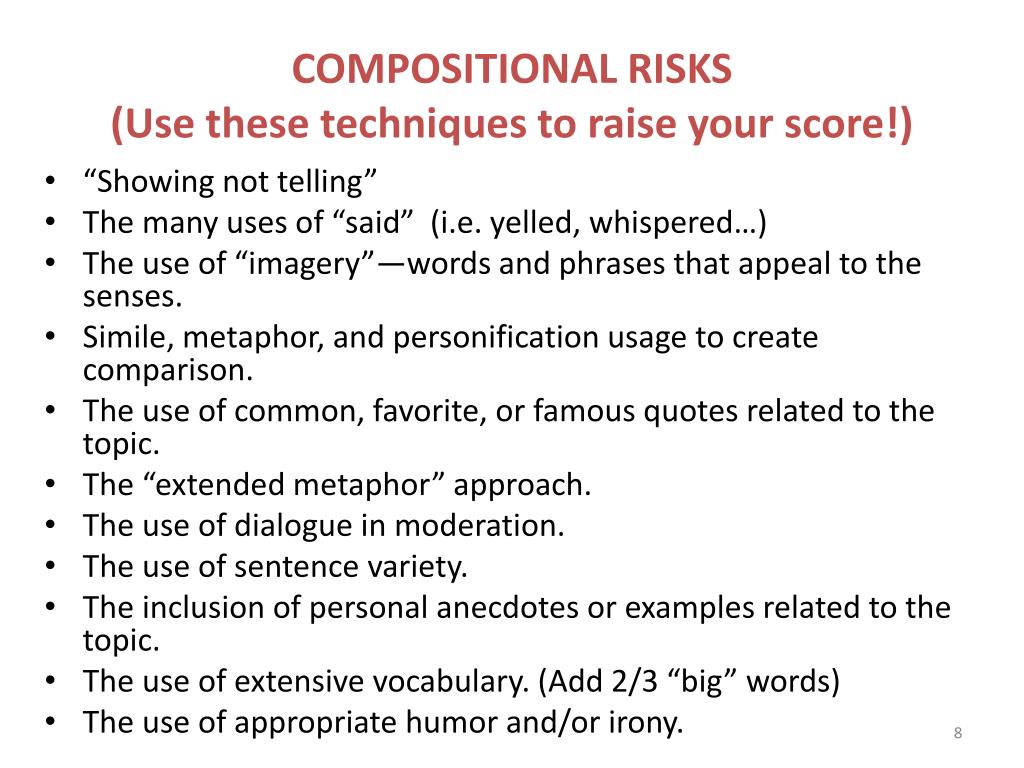 COMPOSITIONAL RISKS
(Use these techniques to raise your score!)

• “Showing not telling”
• The many uses of “said” (i.e. yelled, whispered…)
• The use of “imagery”—words and phrases that appeal to the senses.
• Simile, metaphor, and personification usage to create comparison.
• The use of common, favorite, or famous quotes related to the topic.
• The “extended metaphor” approach.
• The use of dialogue in moderation.
• The use of sentence variety.
• The inclusion of personal anecdotes or examples related to the topic.
• The use of extensive vocabulary. (Add 2/3 “big” words)
• The use of appropriate humor and/or irony.

8